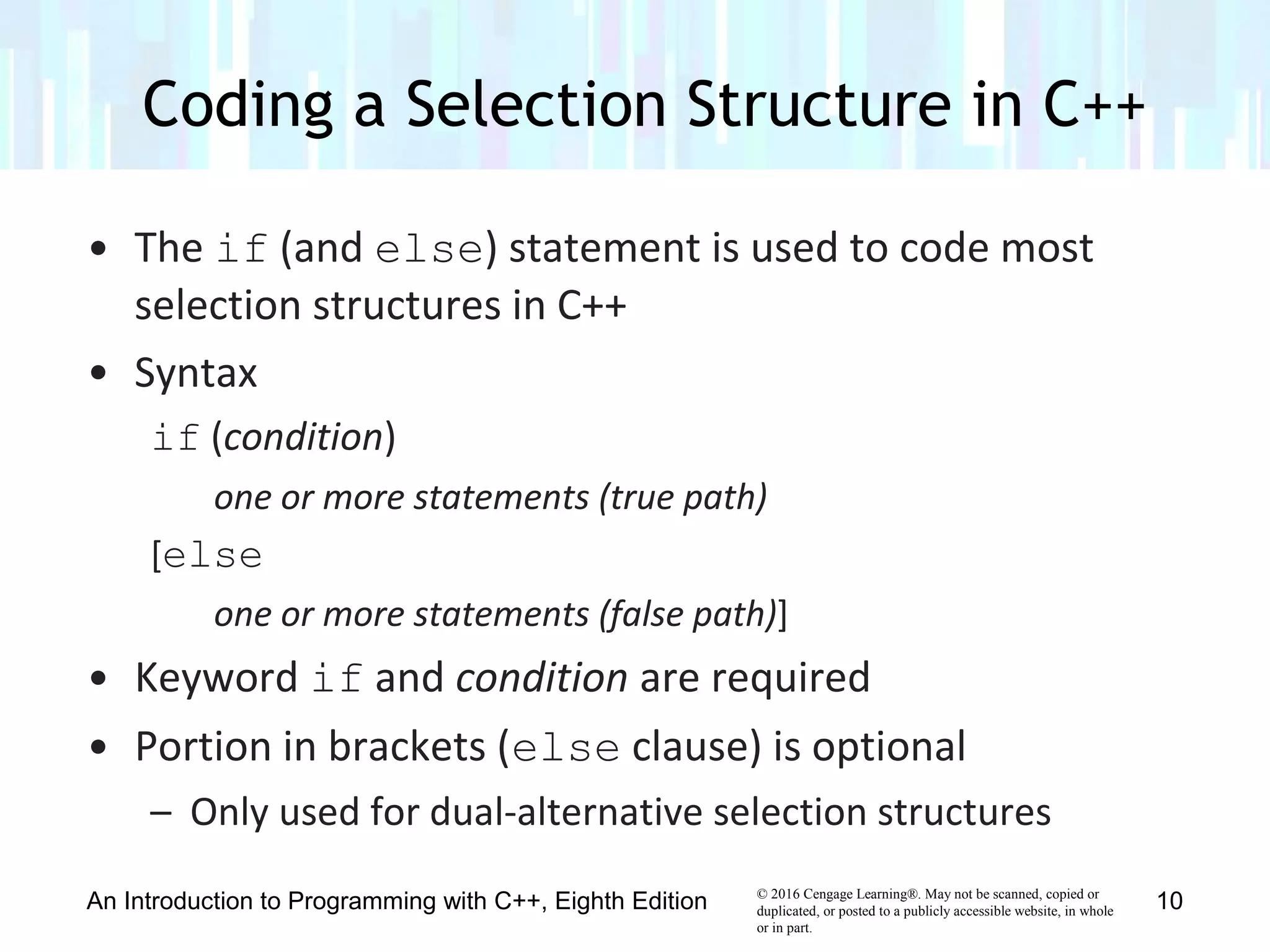 Coding a Selection Structure in C++

• The if (and else) statement is used to code most selection structures in C++

• Syntax

if (condition)

one or more statements (true path)

[else

one or more statements (false path)]

• Keyword if and condition are required

• Portion in brackets (else clause) is optional

– Only used for dual-alternative selection structures

An Introduction to Programming with C++, Eighth Edition

© 2016 Cengage Learning®. May not be scanned, copied or duplicated, or posted to a publicly accessible website, in whole or in part.

10